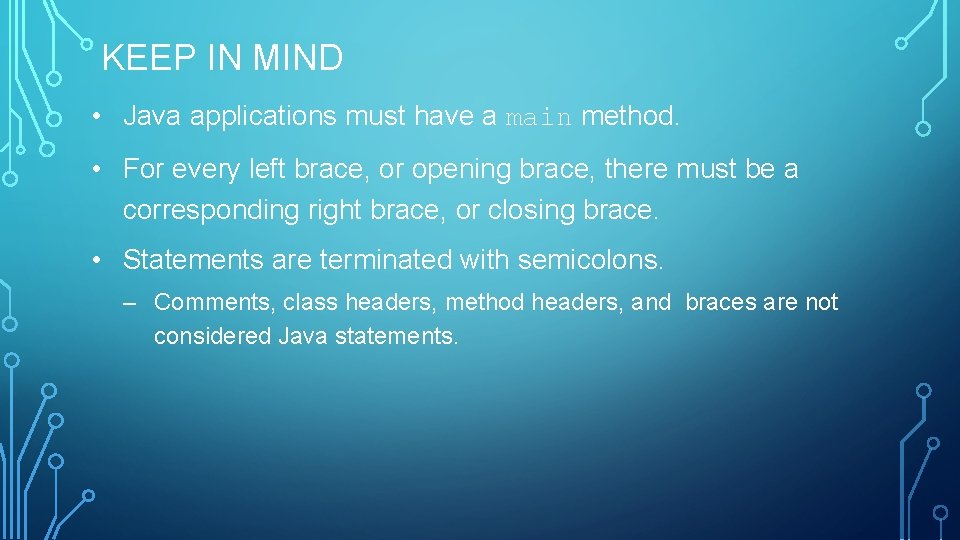 KEEP IN MIND

• Java applications must have a main method.

• For every left brace, or opening brace, there must be a corresponding right brace, or closing brace.

• Statements are terminated with semicolons.

– Comments, class headers, method headers, and braces are not considered Java statements.